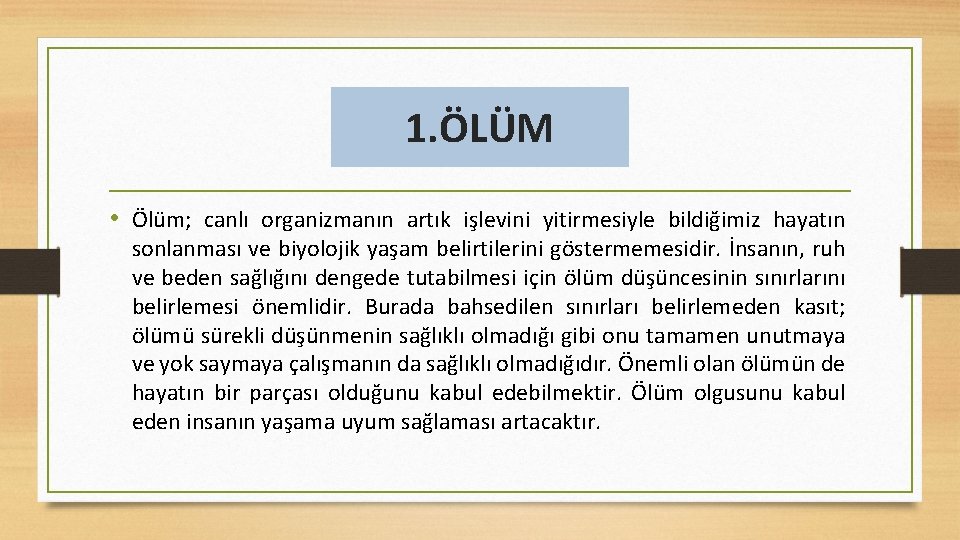 1.ÖLÜM

• Ölüm; canlı organizmanın artık işlevini yitirmesiyle bildiğimiz hayatın sonlanması ve biyolojik yaşam belirtilerini göstermemesidir. İnsanın, ruh ve beden sağlığını dengede tutabilmesi için ölüm düşüncesinin sınırlarını belirlemesi önemlidir. Burada bahsedilen sınırları belirlemeden kasıt; ölümü sürekli düşünmenin sağlıklı olmadığı gibi onu tamamen unutmaya ve yok saymaya çalışmanın da sağlıklı olmadığıdır. Önemli olan ölümün de hayatın bir parçası olduğunu kabul edebilmektir. Ölüm olgusunu kabul eden insanın yaşama uyum sağlaması artacaktır.